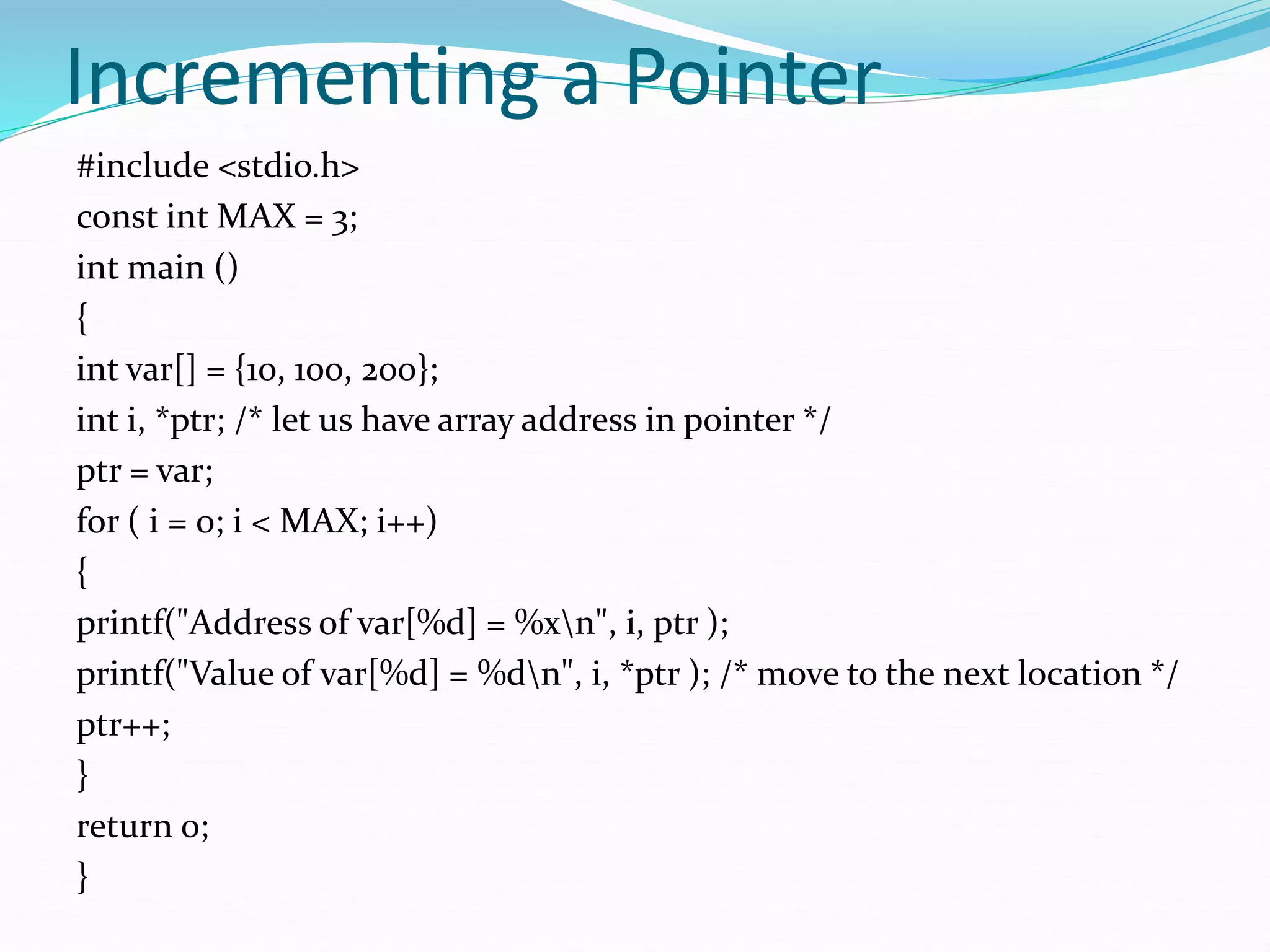 Incrementing a Pointer

#include <stdio.h>
const int MAX = 3;
int main ()
{
int var[] = {10, 100, 200};
int i, *ptr; /* let us have array address in pointer */
ptr = var;
for ( i = 0; i < MAX; i++)
{
printf("Address of var[%d] = %x\n", i, ptr );
printf("Value of var[%d] = %d\n", i, *ptr ); /* move to the next location */
ptr++;
}
return 0;
}